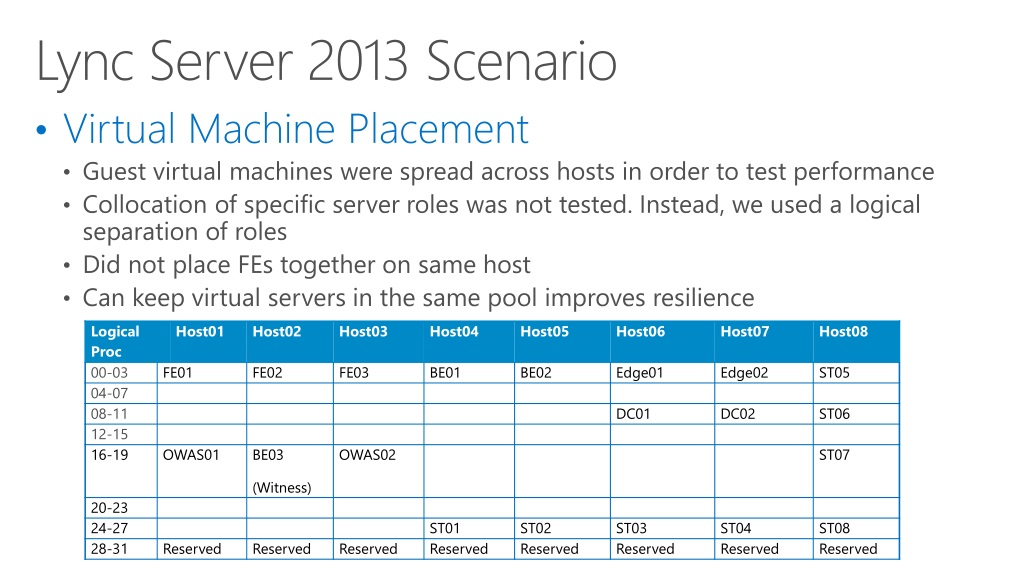 Lync Server 2013 Scenario

• Virtual Machine Placement
  • Guest virtual machines were spread across hosts in order to test performance
  • Collocation of specific server roles was not tested. Instead, we used a logical separation of roles
  • Did not place FEs together on same host
  • Can keep virtual servers in the same pool improves resilience

| Logical Proc | Host01 | Host02 | Host03 | Host04 | Host05 | Host06 | Host07 | Host08 |
|---|---|---|---|---|---|---|---|---|
| 00-03 | FE01 | FE02 | FE03 | BE01 | BE02 | Edge01 | Edge02 | ST05 |
| 04-07 | | | | | | | | |
| 08-11 | | | | | | DC01 | DC02 | ST06 |
| 12-15 | | | | | | | | |
| 16-19 | OWAS01 | BE03 (Witness) | OWAS02 | | | | | ST07 |
| 20-23 | | | | | | | | |
| 24-27 | | | | ST01 | ST02 | ST03 | ST04 | ST08 |
| 28-31 | Reserved | Reserved | Reserved | Reserved | Reserved | Reserved | Reserved | Reserved |